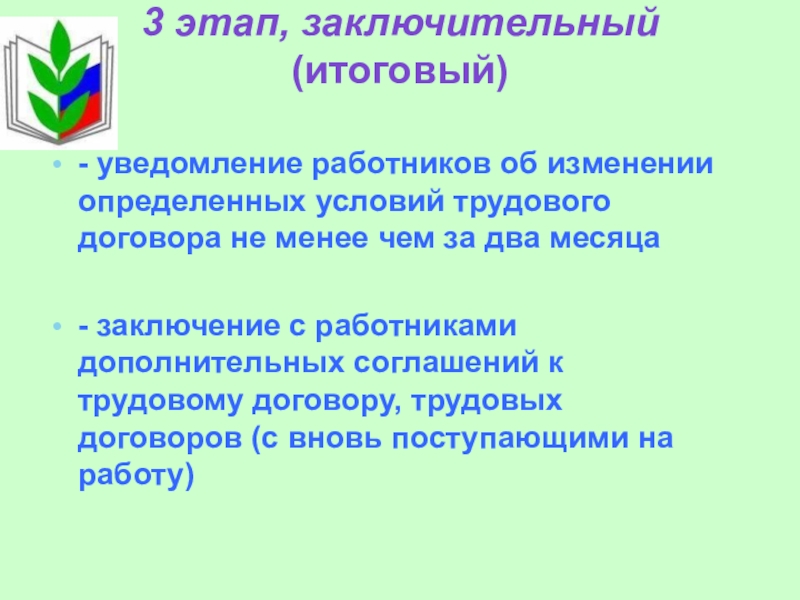 3 этап, заключительный (итоговый)

- уведомление работников об изменении определенных условий трудового договора не менее чем за два месяца

- заключение с работниками дополнительных соглашений к трудовому договору, трудовых договоров (с вновь поступающими на работу)